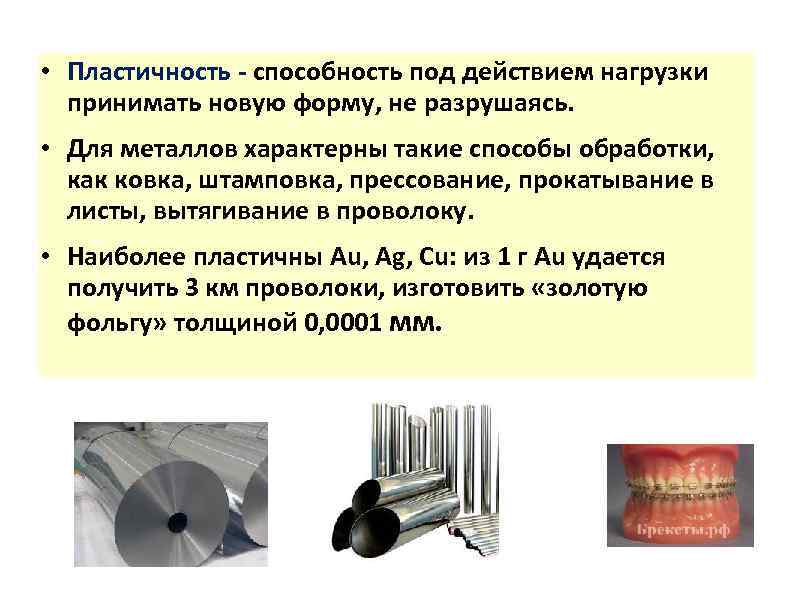 • Пластичность - способность под действием нагрузки принимать новую форму, не разрушаясь.

• Для металлов характерны такие способы обработки, как ковка, штамповка, прессование, прокатывание в листы, вытягивание в проволоку.

• Наиболее пластичны Au, Ag, Cu: из 1 г Au удается получить 3 км проволоки, изготовить «золотую фольгу» толщиной 0,0001 мм.

Брекеты.рф